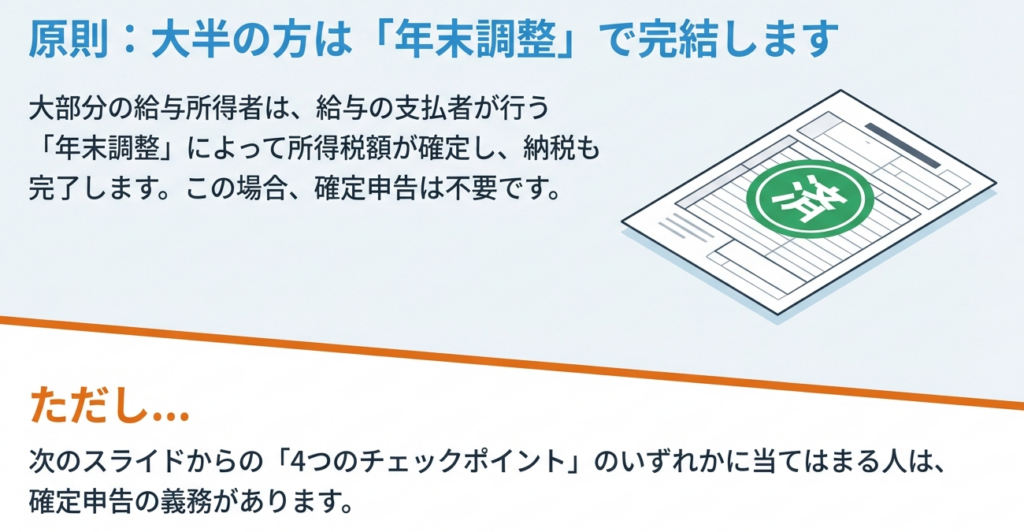 原則：大半の方は「年末調整」で完結します

大部分の給与所得者は、給与の支払者が行う「年末調整」によって所得税額が確定し、納税も完了します。この場合、確定申告は不要です。

済

ただし…

次のスライドからの「4つのチェックポイント」のいずれかに当てはまる人は、確定申告の義務があります。